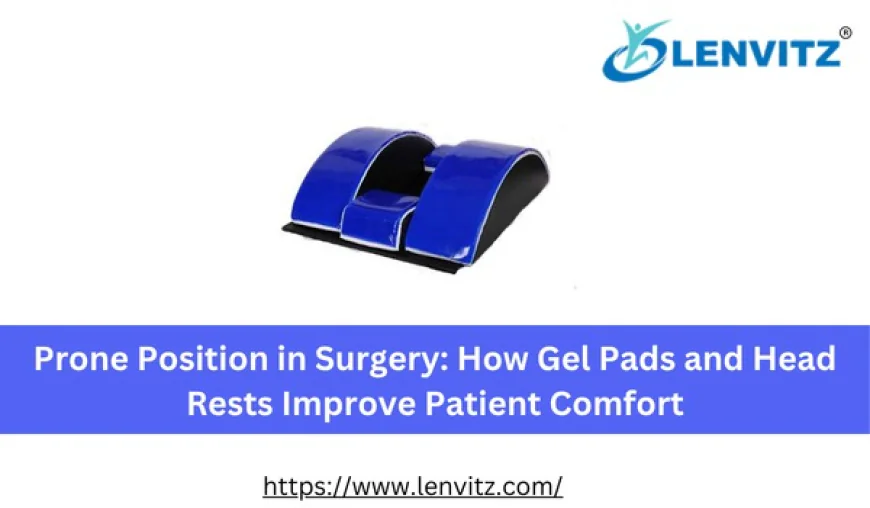 LENVITZ®

Prone Position in Surgery: How Gel Pads and Head Rests Improve Patient Comfort

https://www.lenvitz.com/